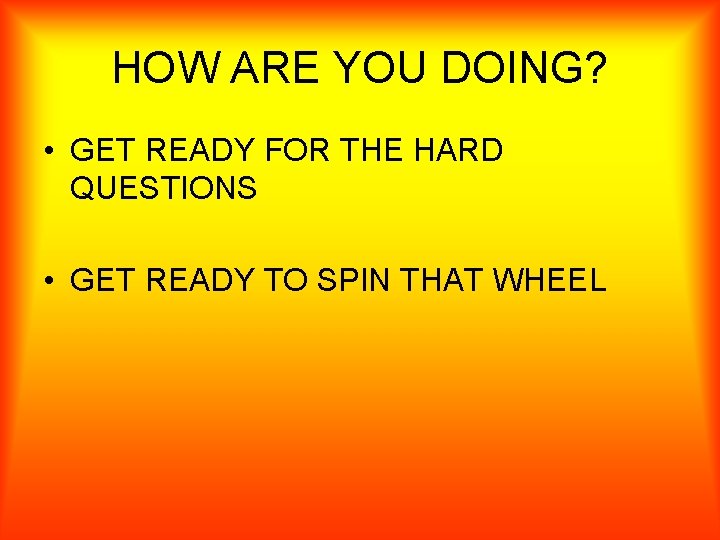 HOW ARE YOU DOING?

• GET READY FOR THE HARD QUESTIONS

• GET READY TO SPIN THAT WHEEL